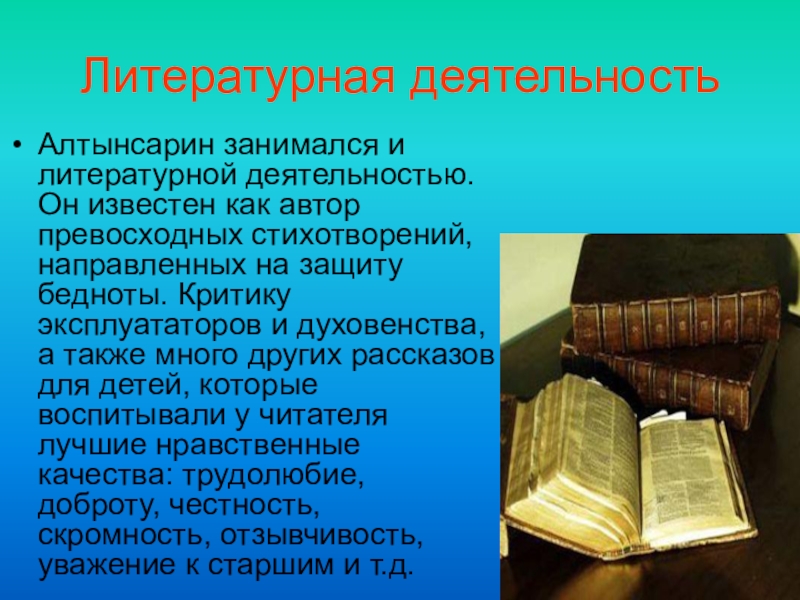 Литературная деятельность

• Алтынсарин занимался и литературной деятельностью. Он известен как автор превосходных стихотворений, направленных на защиту бедноты. Критику эксплуататоров и духовенства, а также много других рассказов для детей, которые воспитывали у читателя лучшие нравственные качества: трудолюбие, доброту, честность, скромность, отзывчивость, уважение к старшим и т.д.